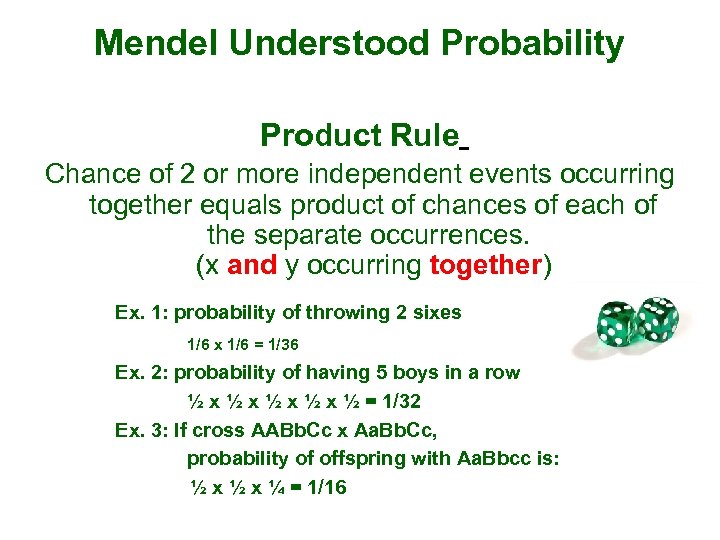 Mendel Understood Probability

Product Rule

Chance of 2 or more independent events occurring together equals product of chances of each of the separate occurrences.
(x and y occurring together)

Ex. 1: probability of throwing 2 sixes
1/6 x 1/6 = 1/36

Ex. 2: probability of having 5 boys in a row
½ x ½ x ½ x ½ x ½ = 1/32

Ex. 3: If cross AABbCc x AaBbCc,
probability of offspring with AaBbcc is:
½ x ½ x ¼ = 1/16